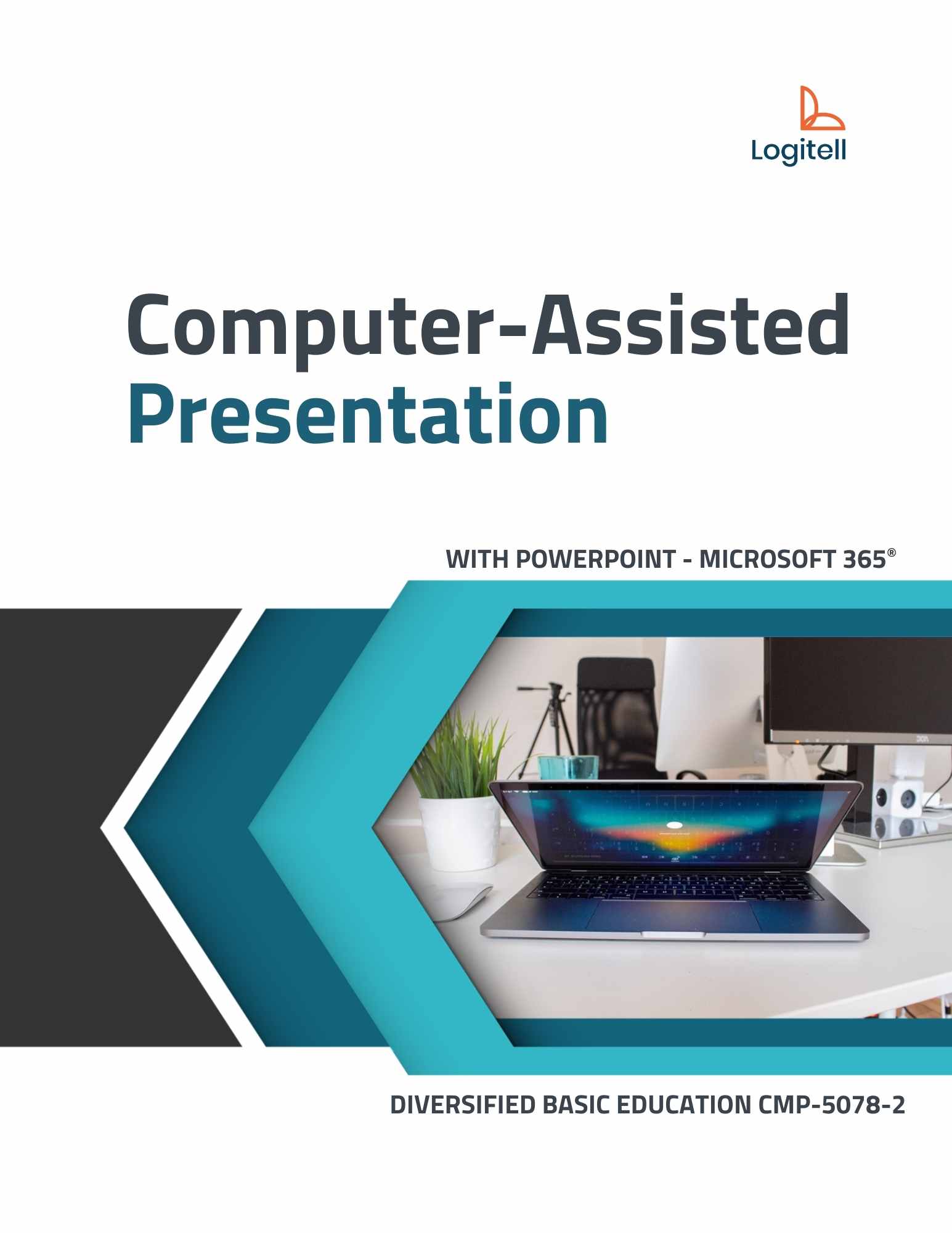 Logitell

Computer-Assisted Presentation

WITH POWERPOINT - MICROSOFT 365®

DIVERSIFIED BASIC EDUCATION CMP-5078-2